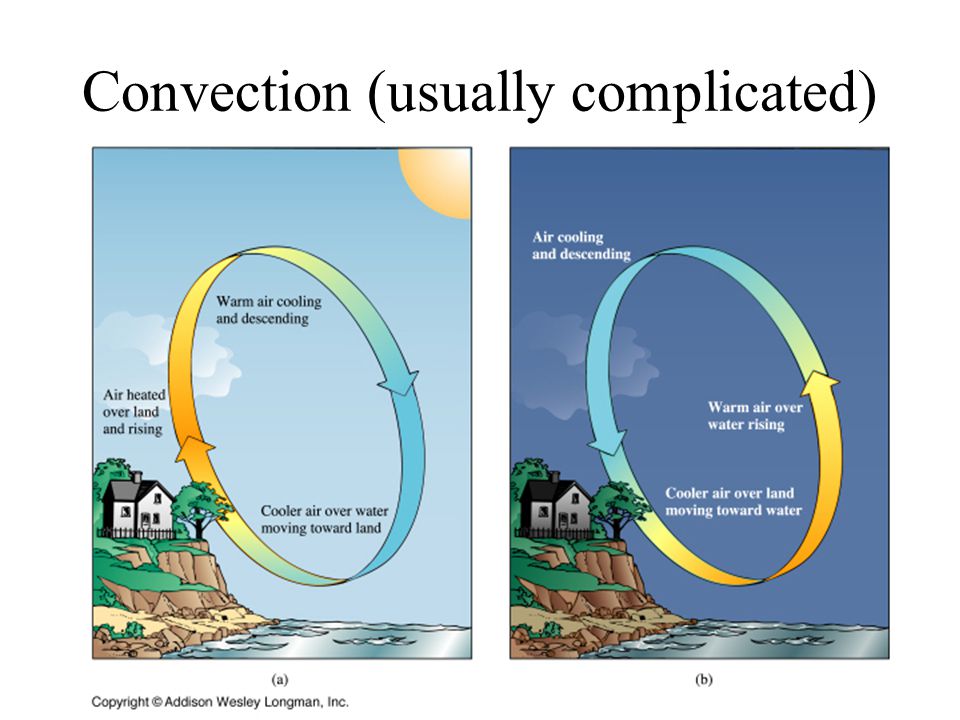 Convection (usually complicated)

Warm air cooling and descending

Air heated over land and rising

Cooler air over water moving toward land

(a)

Air cooling and descending

Warm air over water rising

Cooler air over land moving toward water

(b)

Copyright © Addison Wesley Longman, Inc.